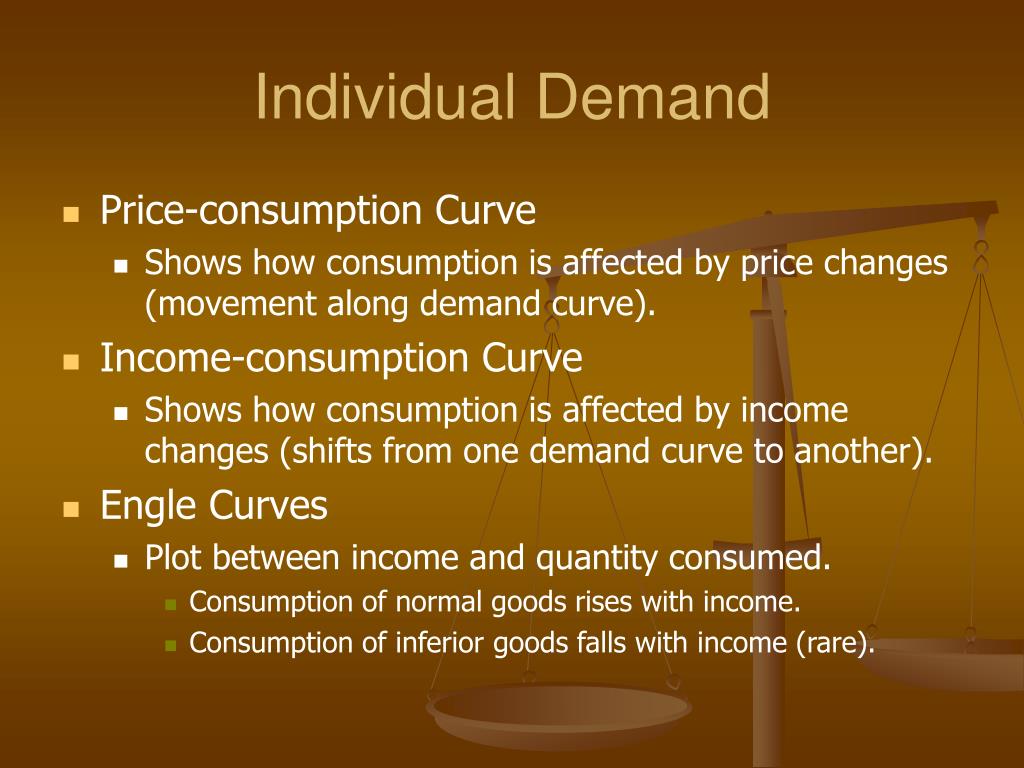 Individual Demand

- Price-consumption Curve
  - Shows how consumption is affected by price changes (movement along demand curve).
- Income-consumption Curve
  - Shows how consumption is affected by income changes (shifts from one demand curve to another).
- Engle Curves
  - Plot between income and quantity consumed.
    - Consumption of normal goods rises with income.
    - Consumption of inferior goods falls with income (rare).